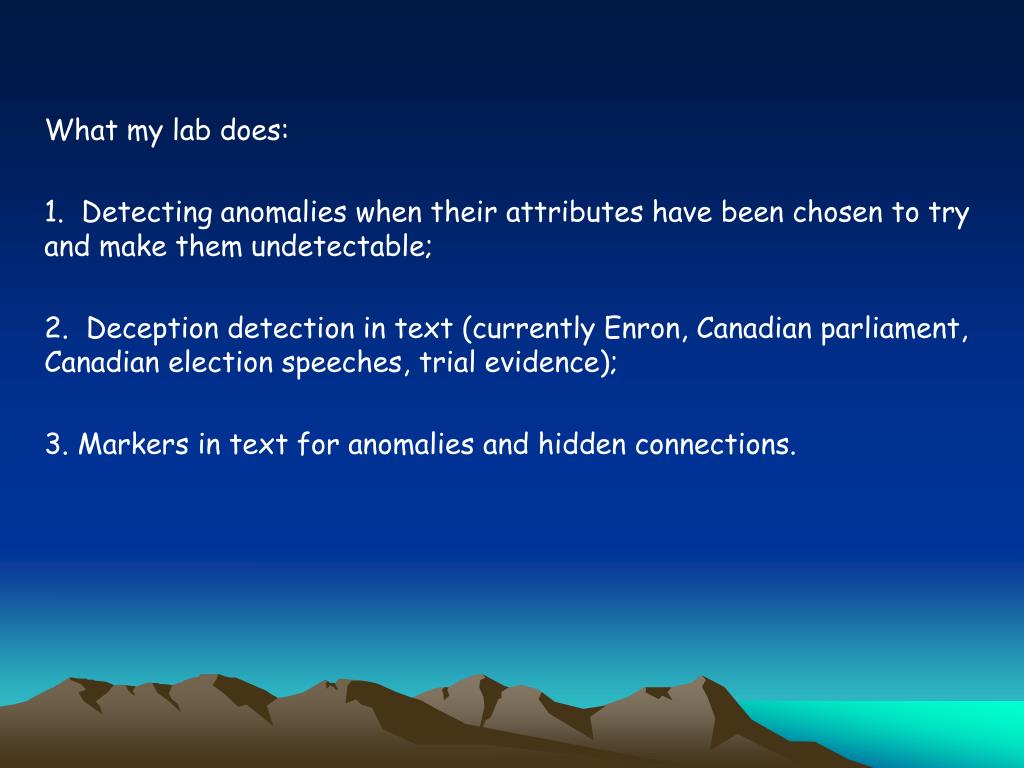 What my lab does:

1. Detecting anomalies when their attributes have been chosen to try and make them undetectable;

2. Deception detection in text (currently Enron, Canadian parliament, Canadian election speeches, trial evidence);

3. Markers in text for anomalies and hidden connections.